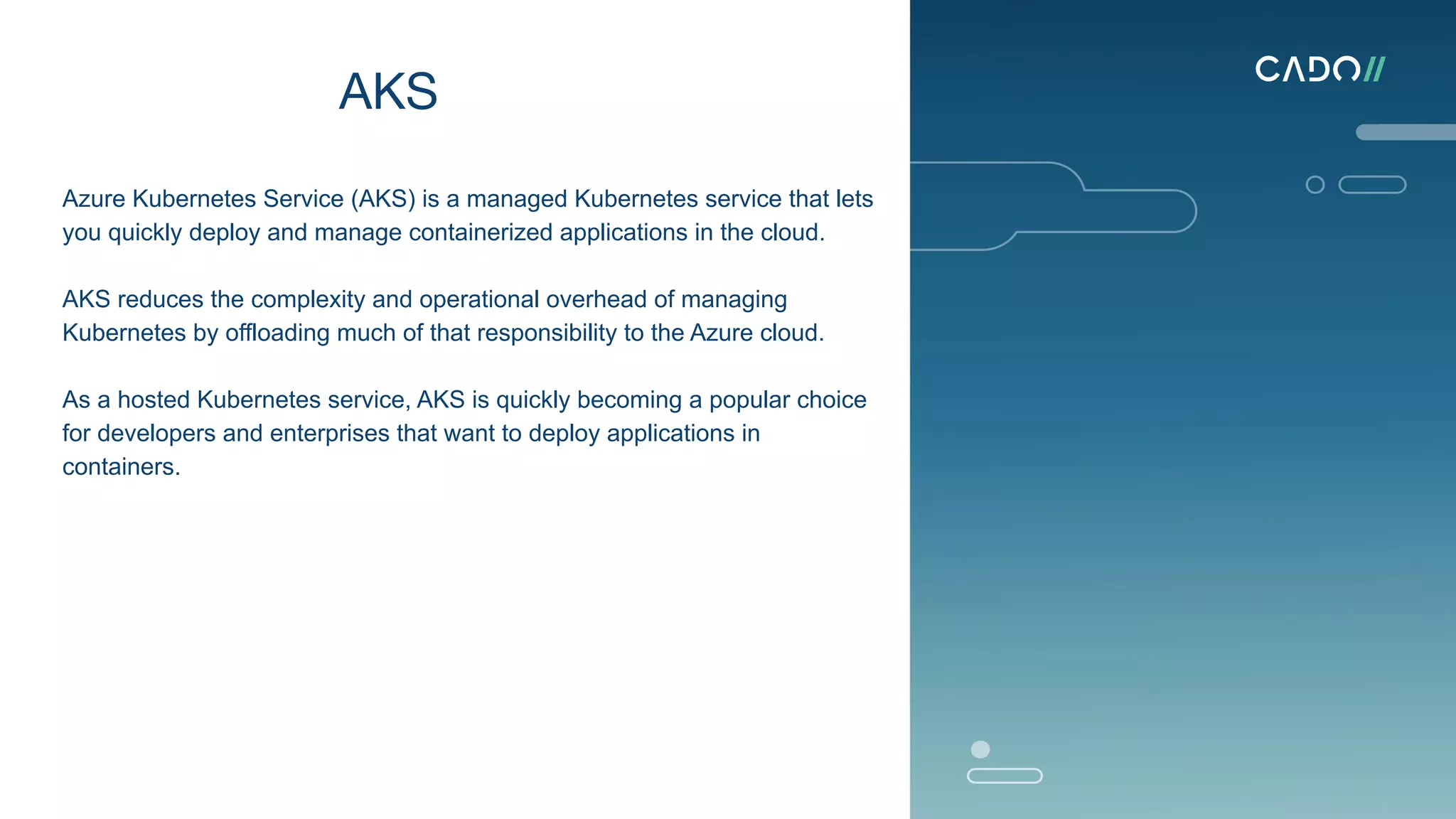 AKS

Azure Kubernetes Service (AKS) is a managed Kubernetes service that lets you quickly deploy and manage containerized applications in the cloud.

AKS reduces the complexity and operational overhead of managing Kubernetes by offloading much of that responsibility to the Azure cloud.

As a hosted Kubernetes service, AKS is quickly becoming a popular choice for developers and enterprises that want to deploy applications in containers.

CADO//